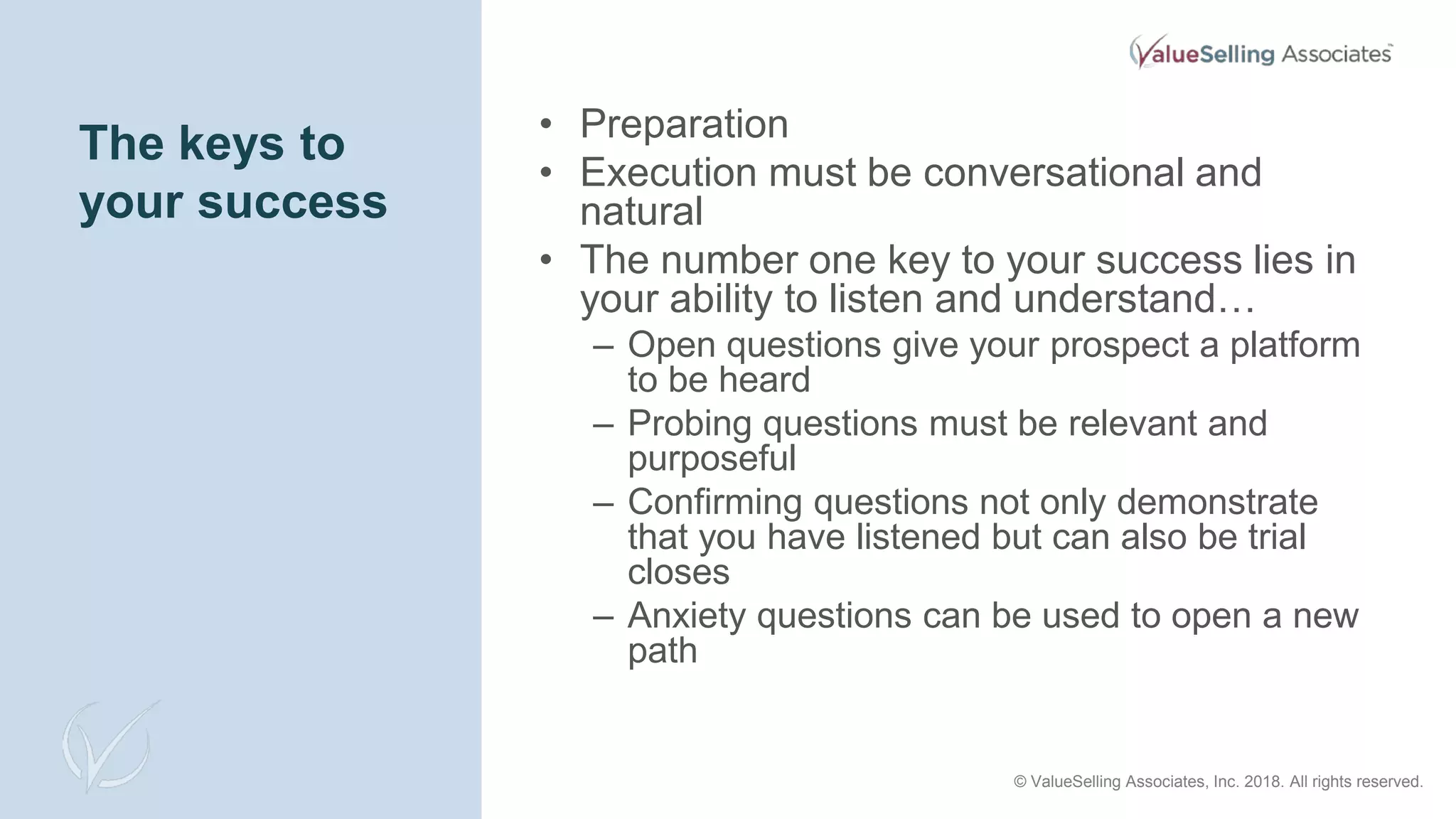 ValueSelling Associates™

The keys to your success

• Preparation
• Execution must be conversational and natural
• The number one key to your success lies in your ability to listen and understand…
– Open questions give your prospect a platform to be heard
– Probing questions must be relevant and purposeful
– Confirming questions not only demonstrate that you have listened but can also be trial closes
– Anxiety questions can be used to open a new path

© ValueSelling Associates, Inc. 2018. All rights reserved.